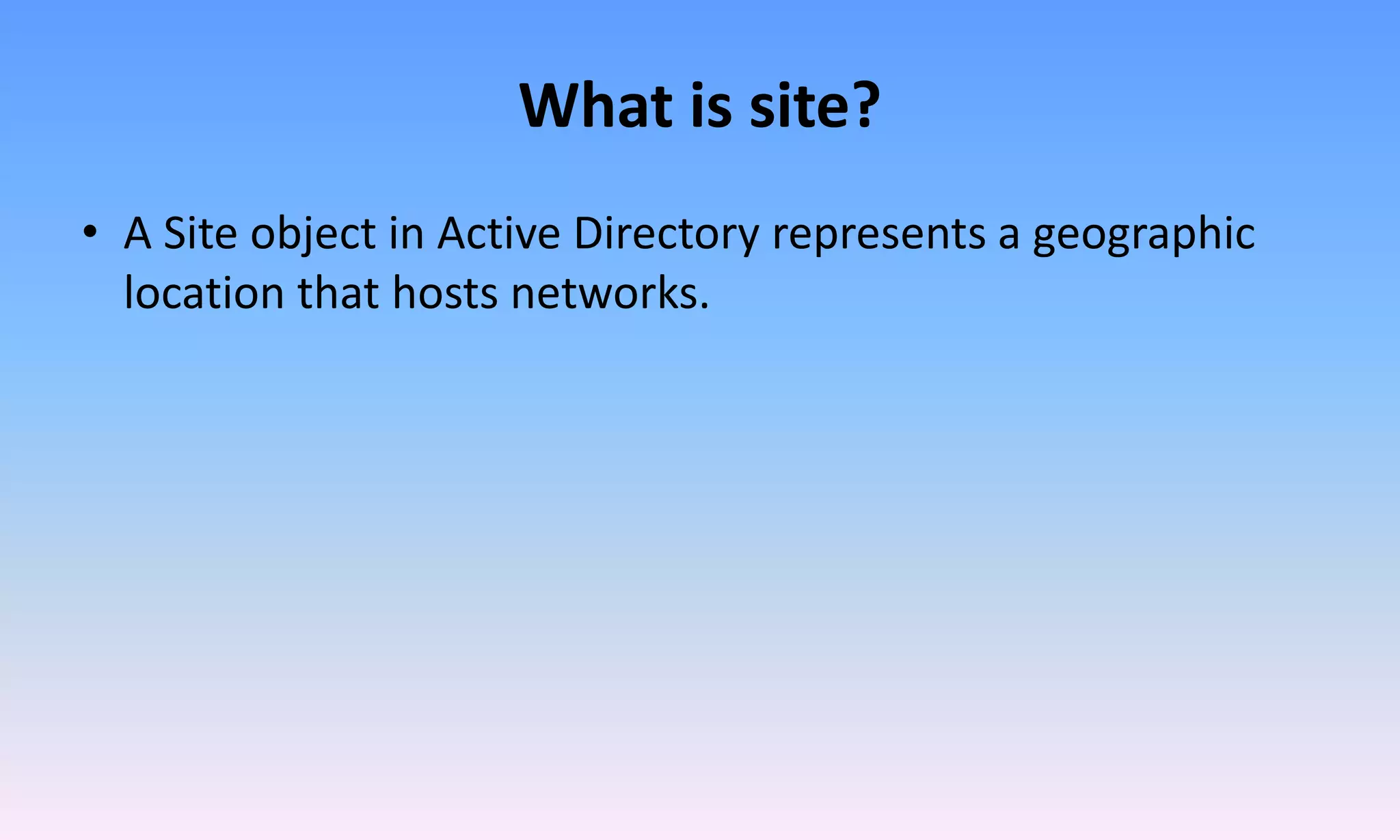 What is site?

• A Site object in Active Directory represents a geographic location that hosts networks.